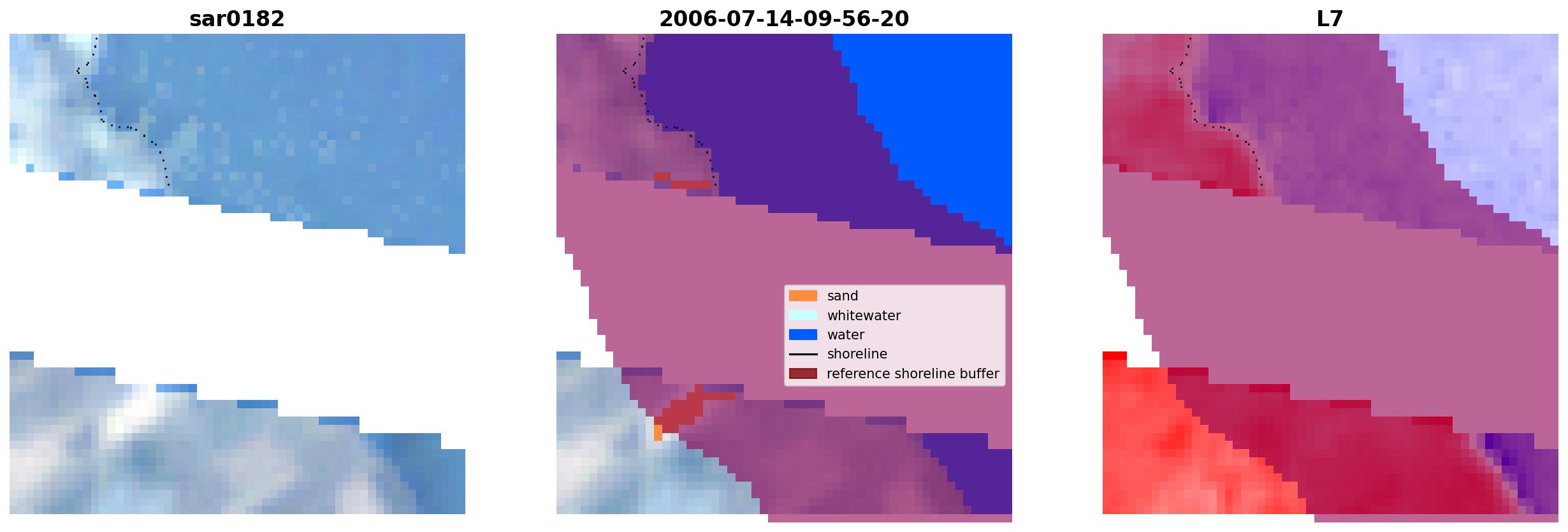 sar0182

2006-07-14-09-56-20

sand
whitewater
water
shoreline
reference shoreline buffer

L7